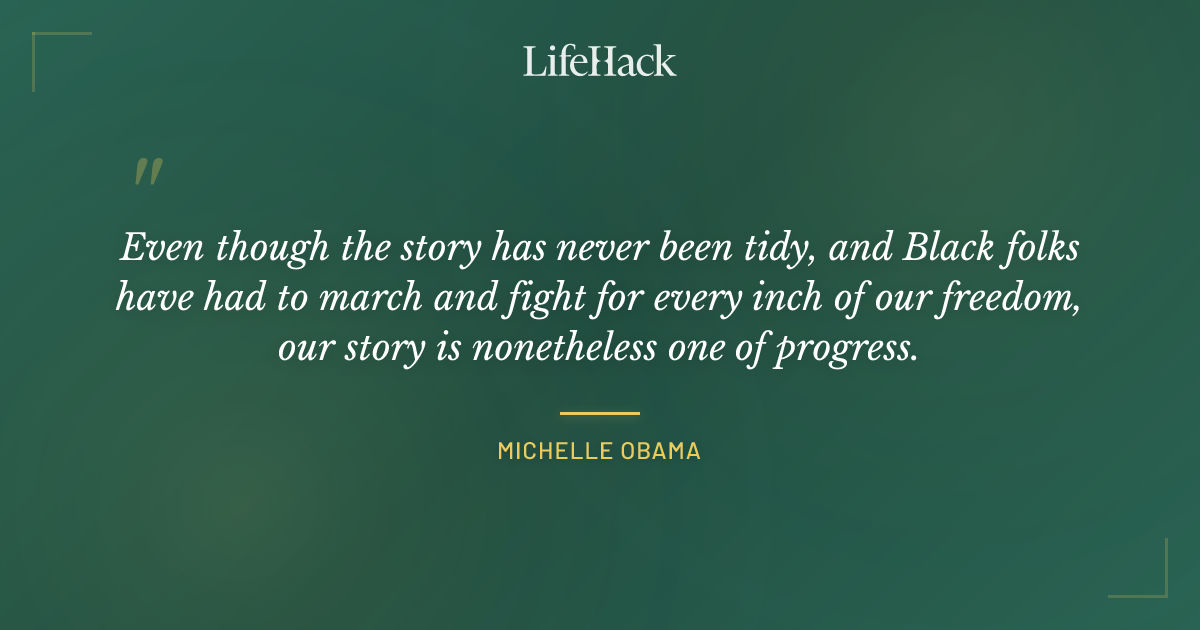 LifeHack

"

Even though the story has never been tidy, and Black folks have had to march and fight for every inch of our freedom, our story is nonetheless one of progress.

MICHELLE OBAMA